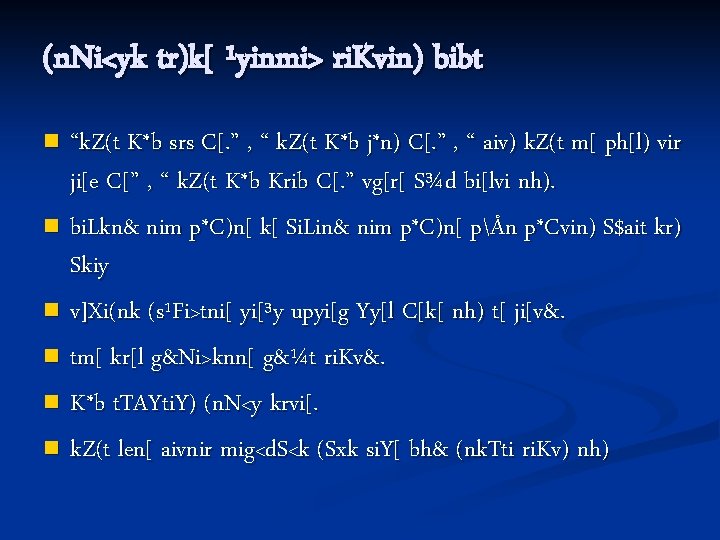 (nNi<yk tr)k[ ¹yinmi> riKvin) bibt

“kZ(t K*b srs C[.” , “ kZ(t K*b j*n) C[.” , “ aiv) kZ(t m[ ph[l) vir ji[e C[” , “ kZ(t K*b Krib C[.” vg[r[ S¾d bi[lvi nh).

biLkn& nim p*C)n[ k[ SiLin& nim p*C)n[ p\Ån p*Cvin) S$ait kr) Skiy

v]Xi(nk (s¹Fi>tni[ yi[³y upyi[g Yy[l C[k[ nh) t[ ji[v&.

tm[ kr[l g&Ni>knn[ g&¼t riKv&.

K*b tTAYtiY) (nN<y krvi[.

kZ(t len[ aivnir mig<dS<k (Sxk siY[ bh& (nkTti riKv) nh)